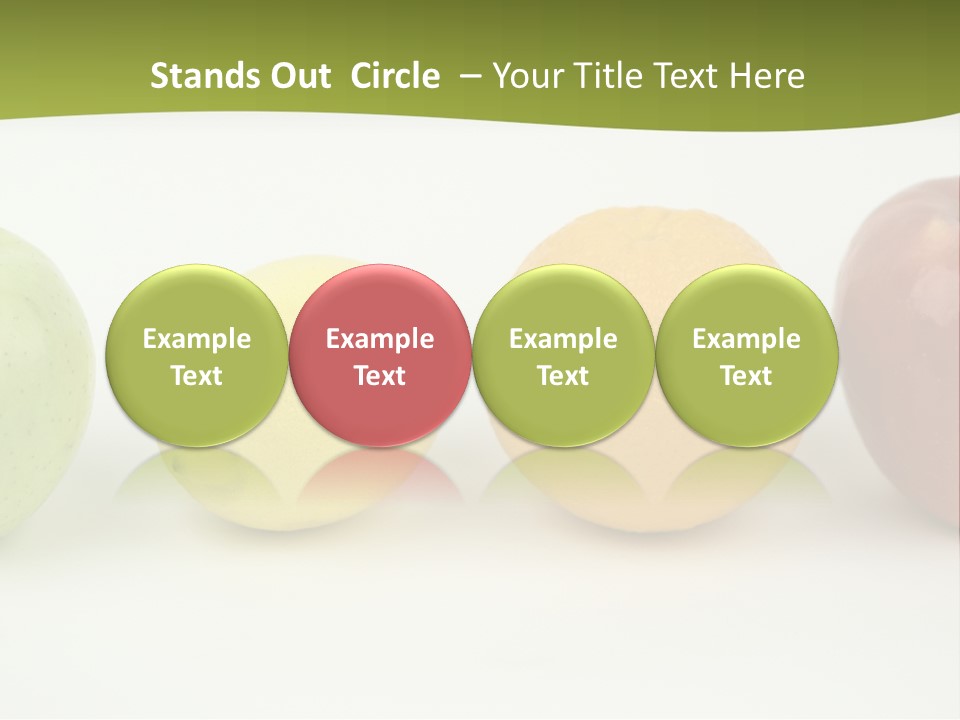 Stands Out Circle – Your Title Text Here

Example Text

Example Text

Example Text

Example Text